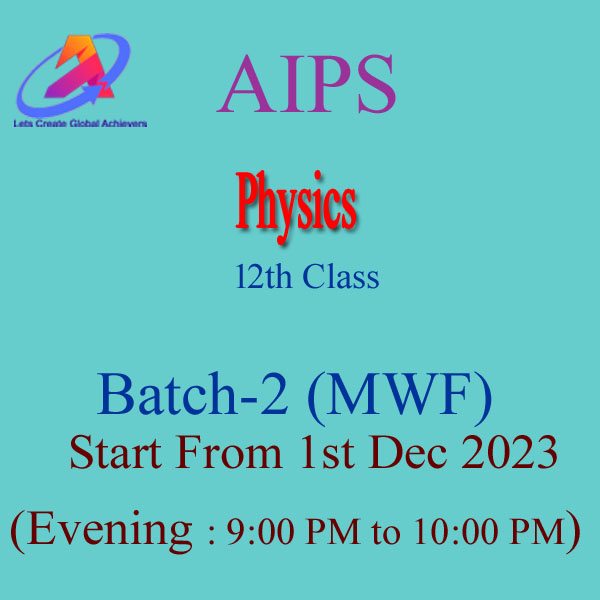 Lets Create Global Achievers

AIPS

Physics

12th Class

Batch-2 (MWF)
Start From 1st Dec 2023

(Evening : 9:00 PM to 10:00 PM)